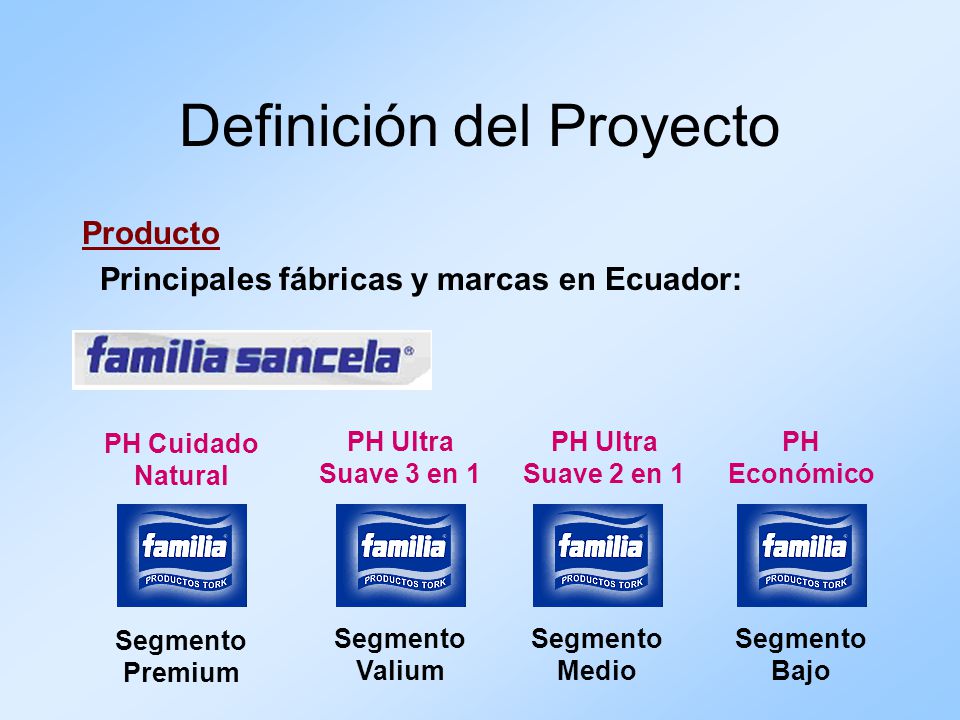 Definición del Proyecto

Producto

Principales fábricas y marcas en Ecuador:

familia sancela®

PH Cuidado Natural

familia
PRODUCTOS TORK

Segmento Premium

PH Ultra Suave 3 en 1

familia
PRODUCTOS TORK

Segmento Valium

PH Ultra Suave 2 en 1

familia
PRODUCTOS TORK

Segmento Medio

PH Económico

familia
PRODUCTOS TORK

Segmento Bajo